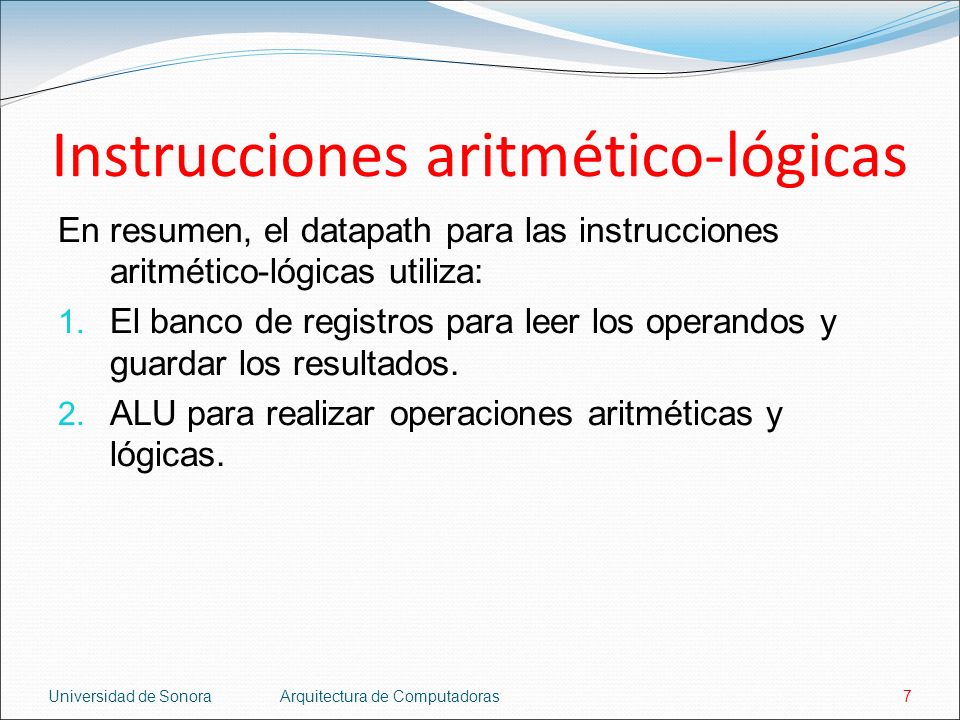 Instrucciones aritmético-lógicas

En resumen, el datapath para las instrucciones aritmético-lógicas utiliza:

1. El banco de registros para leer los operandos y guardar los resultados.
2. ALU para realizar operaciones aritméticas y lógicas.

Universidad de Sonora Arquitectura de Computadoras 7